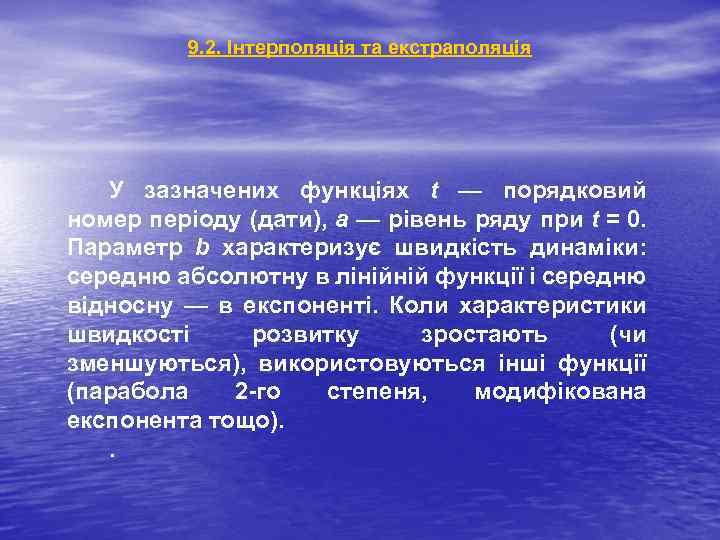 9.2. Інтерполяція та екстраполяція

У зазначених функціях $t$ — порядковий номер періоду (дати), $a$ — рівень ряду при $t = 0$. Параметр $b$ характеризує швидкість динаміки: середню абсолютну в лінійній функції і середню відносну — в експоненті. Коли характеристики швидкості розвитку зростають (чи зменшуються), використовуються інші функції (парабола 2-го степеня, модифікована експонента тощо).

.